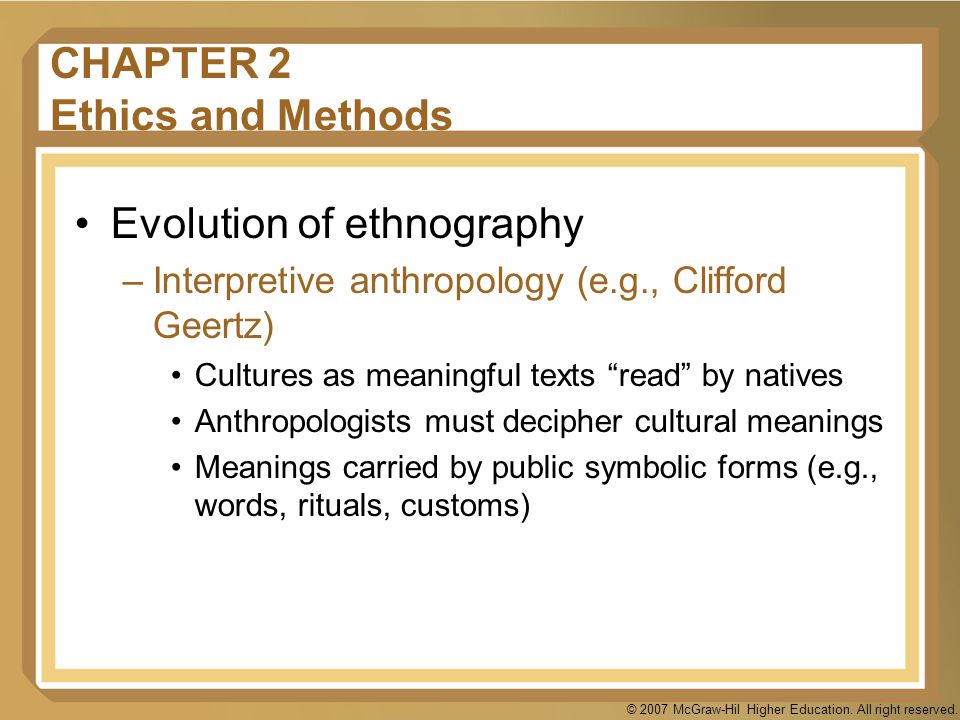 CHAPTER 2
Ethics and Methods

• Evolution of ethnography
– Interpretive anthropology (e.g., Clifford Geertz)
• Cultures as meaningful texts “read” by natives
• Anthropologists must decipher cultural meanings
• Meanings carried by public symbolic forms (e.g., words, rituals, customs)

© 2007 McGraw-Hil Higher Education. All right reserved.